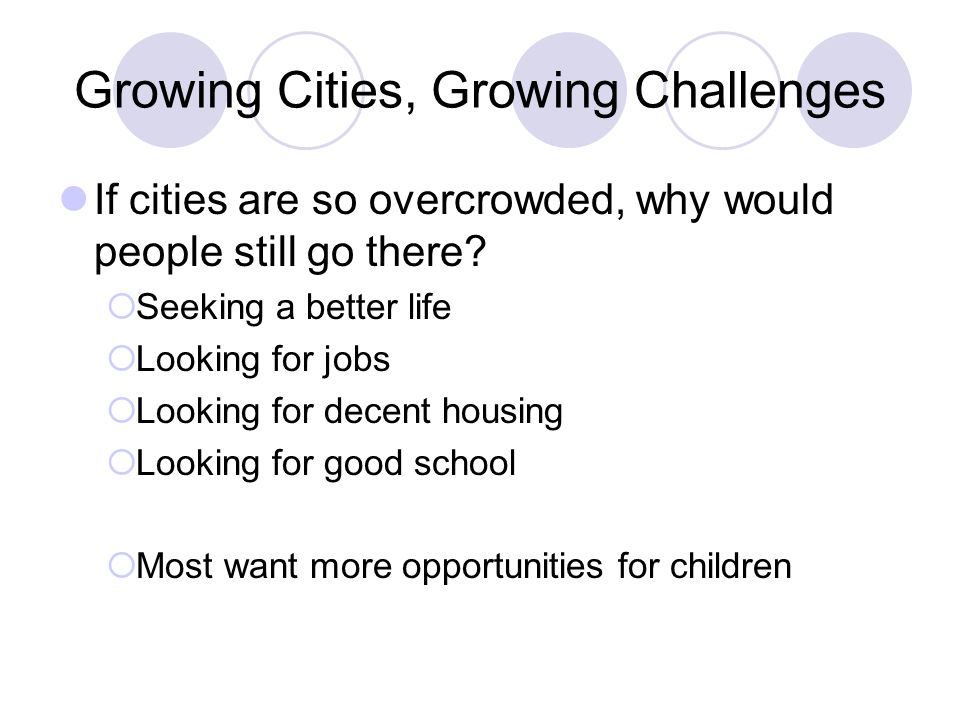 Growing Cities, Growing Challenges

If cities are so overcrowded, why would people still go there?

Seeking a better life

Looking for jobs

Looking for decent housing

Looking for good school

Most want more opportunities for children